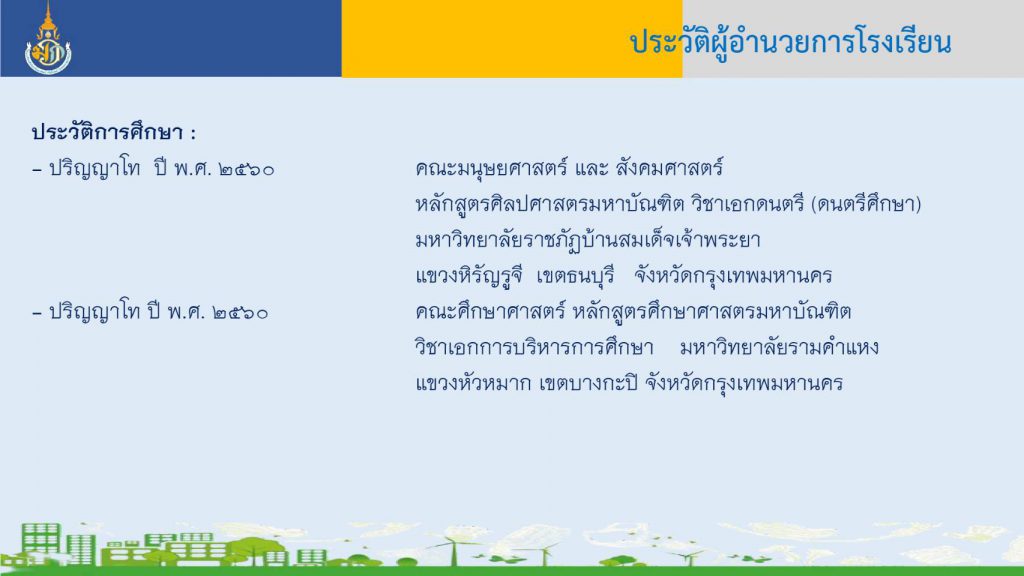 ประวัติผู้อำนวยการโรงเรียน

ประวัติการศึกษา :

– ปริญญาโท ปี พ.ศ. ๒๕๖๐ คณะมนุษยศาสตร์ และ สังคมศาสตร์ หลักสูตรศิลปศาสตรมหาบัณฑิต วิชาเอกดนตรี (ดนตรีศึกษา) มหาวิทยาลัยราชภัฏบ้านสมเด็จเจ้าพระยา แขวงหิรัญรูจี เขตธนบุรี จังหวัดกรุงเทพมหานคร

– ปริญญาโท ปี พ.ศ. ๒๕๖๐ คณะศึกษาศาสตร์ หลักสูตรศึกษาศาสตรมหาบัณฑิต วิชาเอกการบริหารการศึกษา มหาวิทยาลัยรามคำแหง แขวงหัวหมาก เขตบางกะปิ จังหวัดกรุงเทพมหานคร